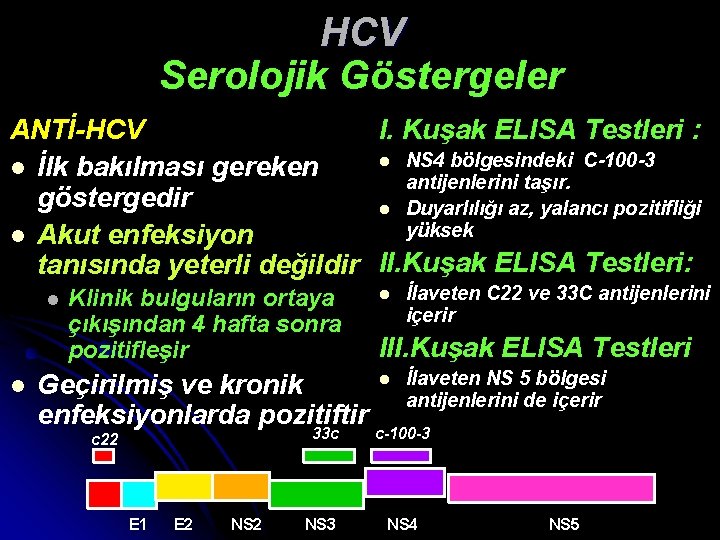 HCV
Serolojik Göstergeler

ANTİ-HCV
- İlk bakılması gereken göstergedir
- Akut enfeksiyon tanısında yeterli değildir
  - Klinik bulguların ortaya çıkışından 4 hafta sonra pozitifleşir
- Geçirilmiş ve kronik enfeksiyonlarda pozitiftir

I. Kuşak ELISA Testleri :
- NS4 bölgesindeki C-100-3 antijenlerini taşır.
- Duyarlılığı az, yalancı pozitifliği yüksek

II.Kuşak ELISA Testleri:
- İlaveten C22 ve 33C antijenlerini içerir

III.Kuşak ELISA Testleri
- İlaveten NS 5 bölgesi antijenlerini de içerir

c22
33c
c-100-3
E1 E2 NS2 NS3 NS4 NS5